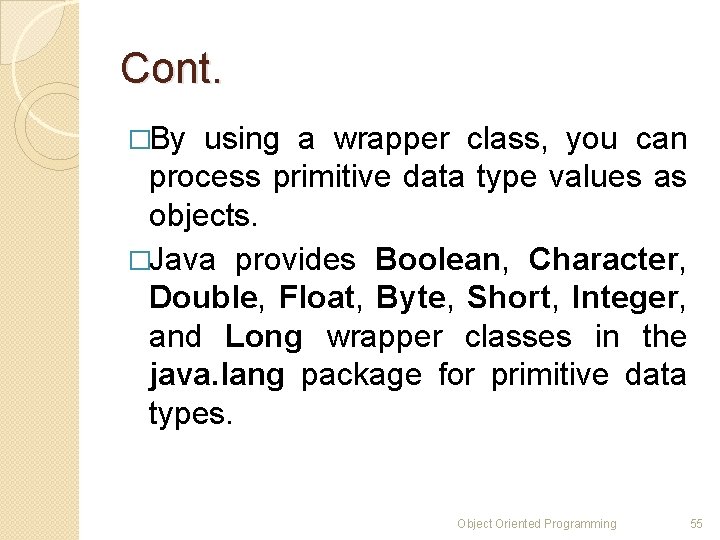 Cont.

□By using a wrapper class, you can process primitive data type values as objects.

□Java provides Boolean, Character, Double, Float, Byte, Short, Integer, and Long wrapper classes in the java.lang package for primitive data types.

Object Oriented Programming 55